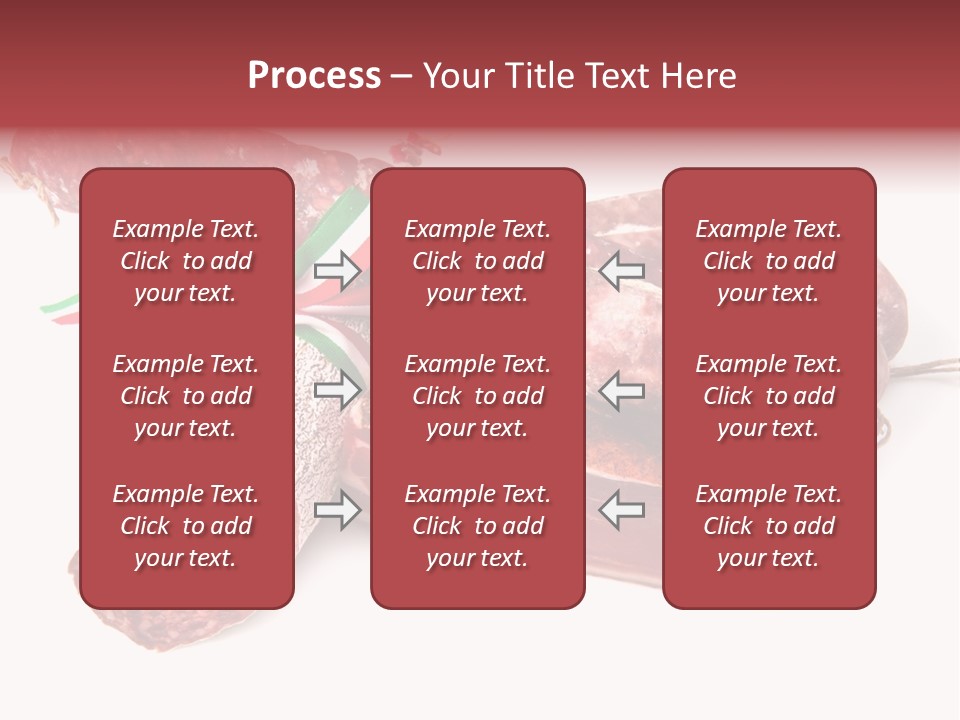 Process – Your Title Text Here

Example Text. Click to add your text.

Example Text. Click to add your text.

Example Text. Click to add your text.

Example Text. Click to add your text.

Example Text. Click to add your text.

Example Text. Click to add your text.

Example Text. Click to add your text.

Example Text. Click to add your text.

Example Text. Click to add your text.